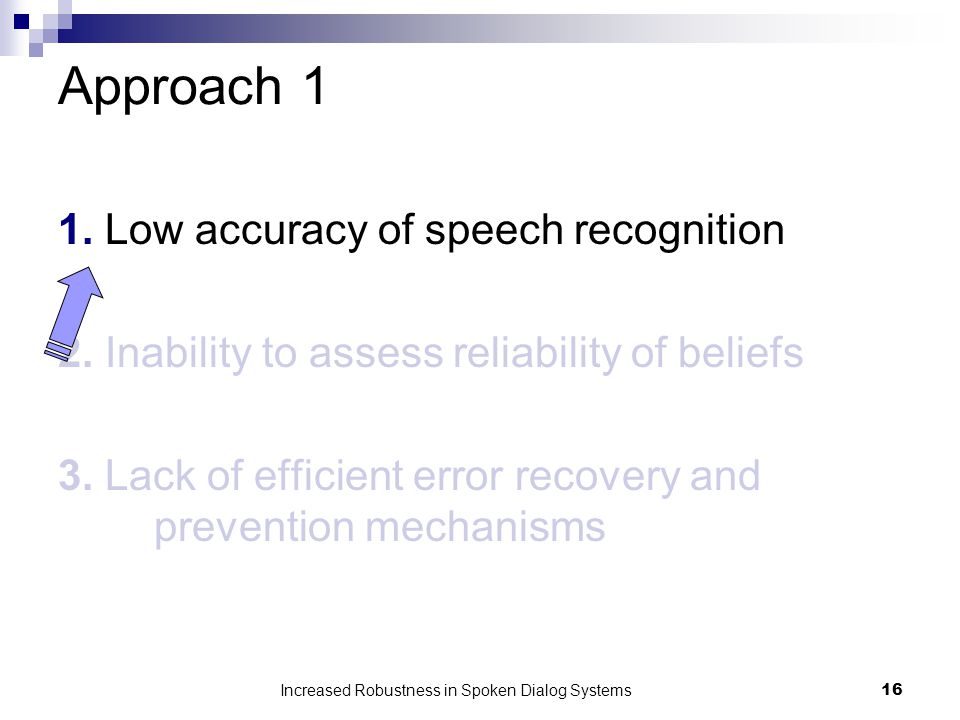 Approach 1

1. Low accuracy of speech recognition

2. Inability to assess reliability of beliefs

3. Lack of efficient error recovery and prevention mechanisms

Increased Robustness in Spoken Dialog Systems

16